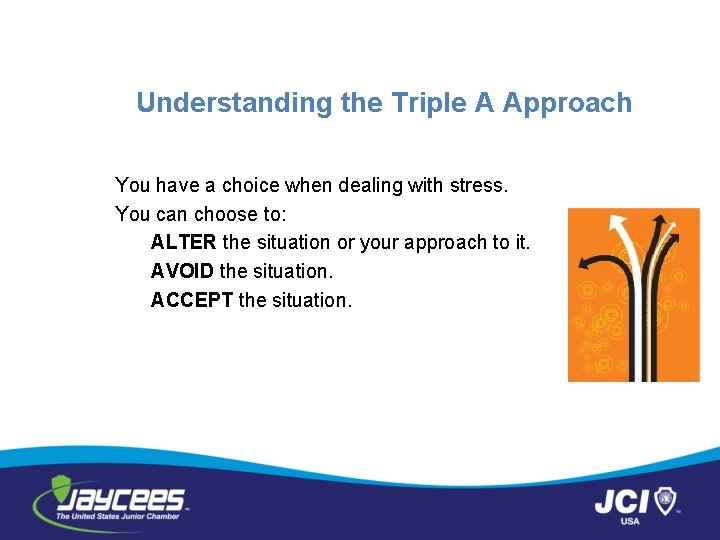 Understanding the Triple A Approach

You have a choice when dealing with stress.
You can choose to:
ALTER the situation or your approach to it.
AVOID the situation.
ACCEPT the situation.

JAYCEES
The United States Junior Chamber

JCI
USA